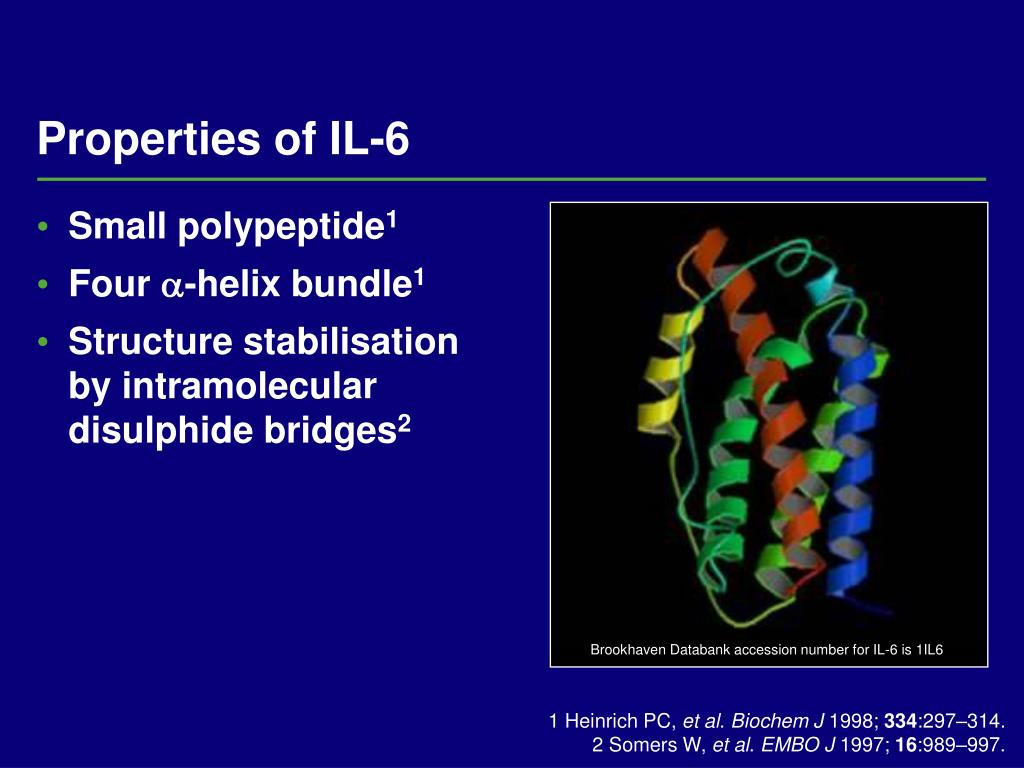 Properties of IL-6

• Small polypeptide$^1$
• Four $\alpha$-helix bundle$^1$
• Structure stabilisation by intramolecular disulphide bridges$^2$

Brookhaven Databank accession number for IL-6 is 1IL6

1 Heinrich PC, et al. Biochem J 1998; 334:297–314.
2 Somers W, et al. EMBO J 1997; 16:989–997.